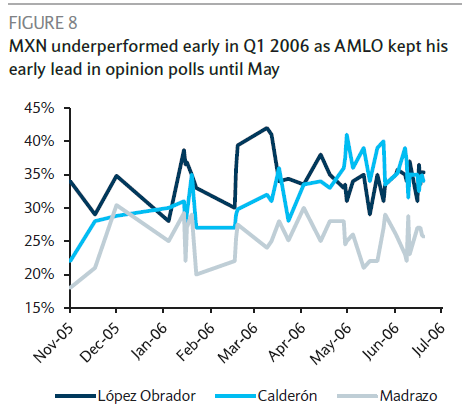 FIGURE 8
MXN underperformed early in Q1 2006 as AMLO kept his early lead in opinion polls until May

45%
40%
35%
30%
25%
20%
15%

Nov-05
Dec-05
Jan-06
Feb-06
Mar-06
Apr-06
May-06
Jun-06
Jul-06

López Obrador
Calderón
Madrazo